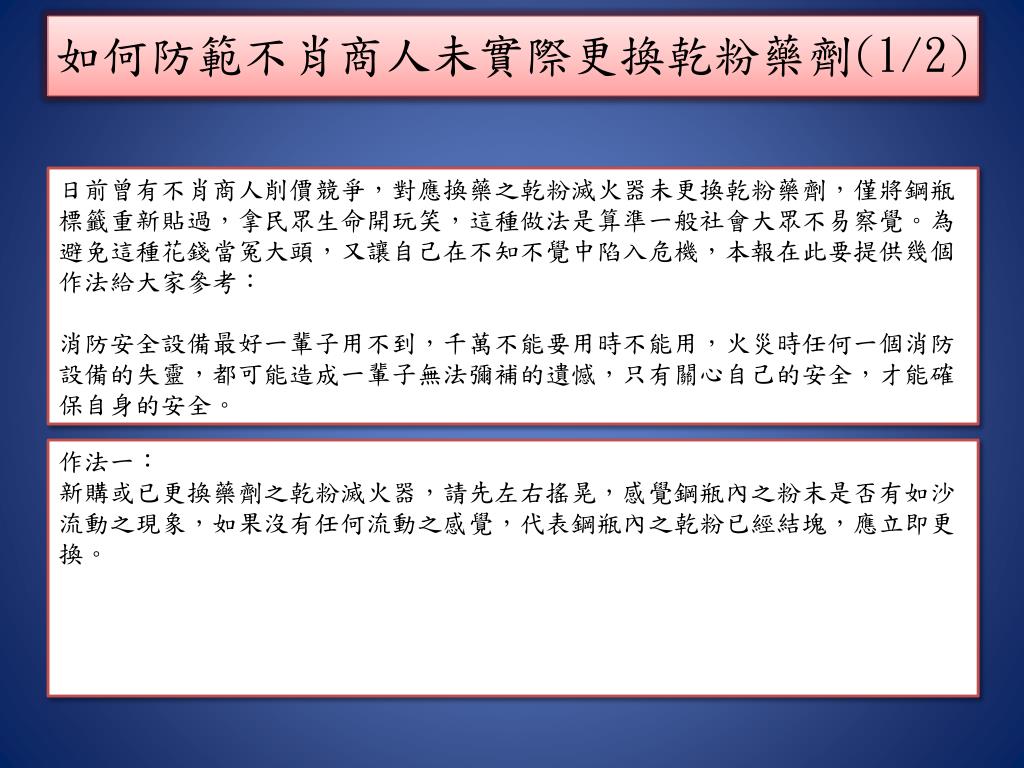 如何防範不肖商人未實際更換乾粉藥劑(1/2)

日前曾有不肖商人削價競爭，對應換藥之乾粉滅火器未更換乾粉藥劑，僅將鋼瓶標籤重新貼過，拿民眾生命開玩笑，這種做法是算準一般社會大眾不易察覺。為避免這種花錢當冤大頭，又讓自己在不知不覺中陷入危機，本報在此要提供幾個作法給大家參考：

消防安全設備最好一輩子用不到，千萬不能要用時不能用，火災時任何一個消防設備的失靈，都可能造成一輩子無法彌補的遺憾，只有關心自己的安全，才能確保自身的安全。

作法一：
新購或已更換藥劑之乾粉滅火器，請先左右搖晃，感覺鋼瓶內之粉末是否有如沙流動之現象，如果沒有任何流動之感覺，代表鋼瓶內之乾粉已經結塊，應立即更換。